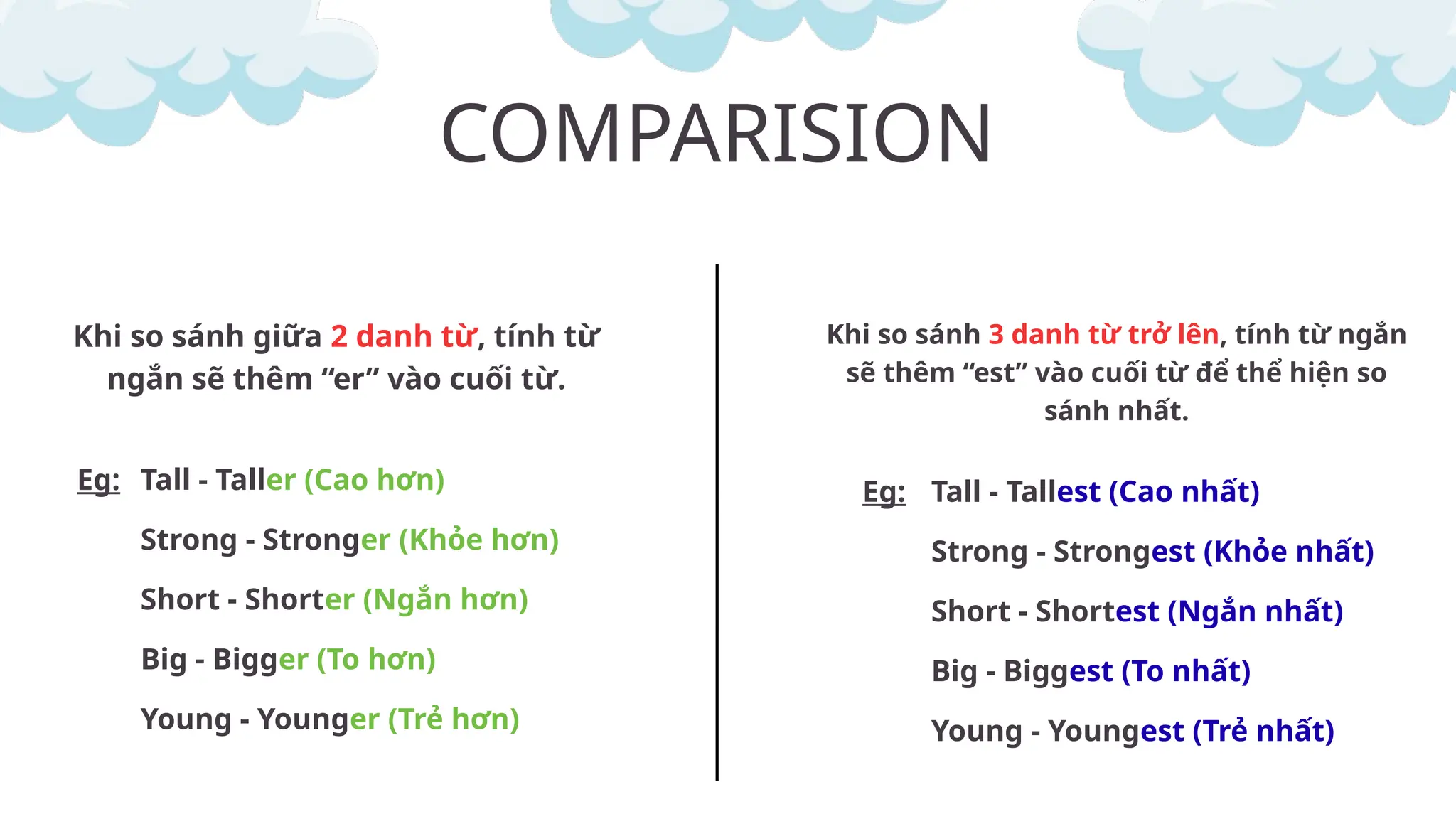 COMPARISION

Khi so sánh giữa 2 danh từ, tính từ ngắn sẽ thêm “er” vào cuối từ.

Eg: Tall - Taller (Cao hơn)
Strong - Stronger (Khỏe hơn)
Short - Shorter (Ngắn hơn)
Big - Bigger (To hơn)
Young - Younger (Trẻ hơn)

Khi so sánh 3 danh từ trở lên, tính từ ngắn sẽ thêm “est” vào cuối từ để thể hiện so sánh nhất.

Eg: Tall - Tallest (Cao nhất)
Strong - Strongest (Khỏe nhất)
Short - Shortest (Ngắn nhất)
Big - Biggest (To nhất)
Young - Youngest (Trẻ nhất)